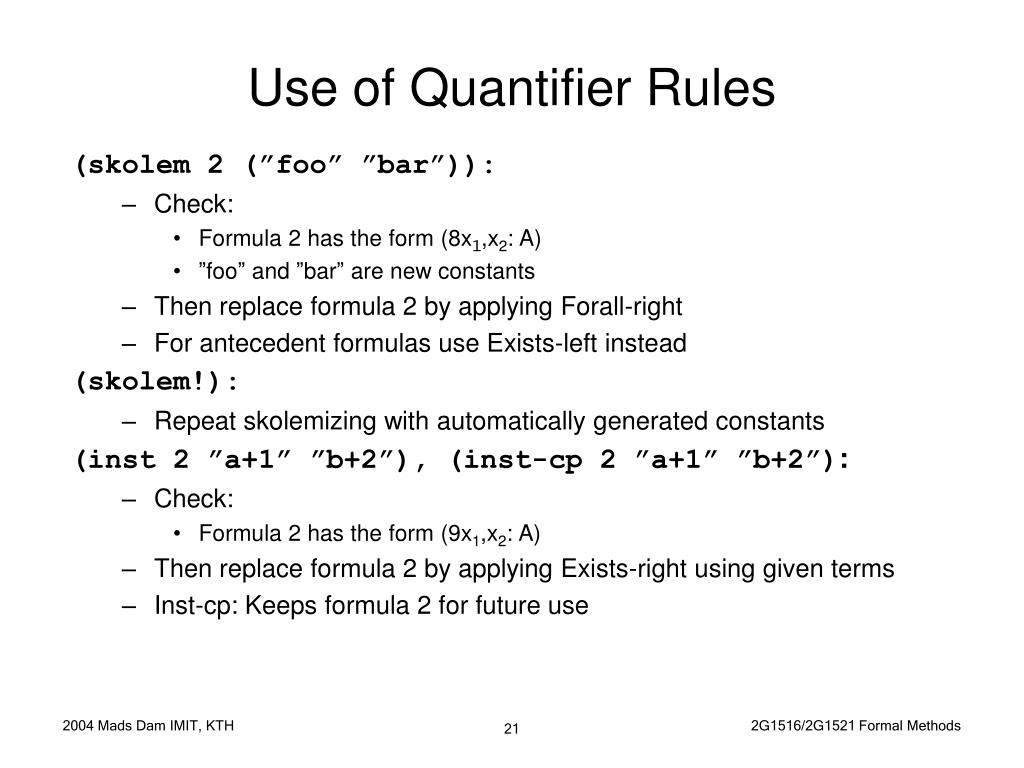 Use of Quantifier Rules

(skolem 2 (”foo” ”bar”)):

– Check:

• Formula 2 has the form (8$x_1$,$x_2$: A)

• ”foo” and ”bar” are new constants

– Then replace formula 2 by applying Forall-right

– For antecedent formulas use Exists-left instead

(skolem!):

– Repeat skolemizing with automatically generated constants

(inst 2 ”a+1” ”b+2”), (inst-cp 2 ”a+1” ”b+2”):

– Check:

• Formula 2 has the form (9$x_1$,$x_2$: A)

– Then replace formula 2 by applying Exists-right using given terms

– Inst-cp: Keeps formula 2 for future use

2004 Mads Dam IMIT, KTH

21

2G1516/2G1521 Formal Methods